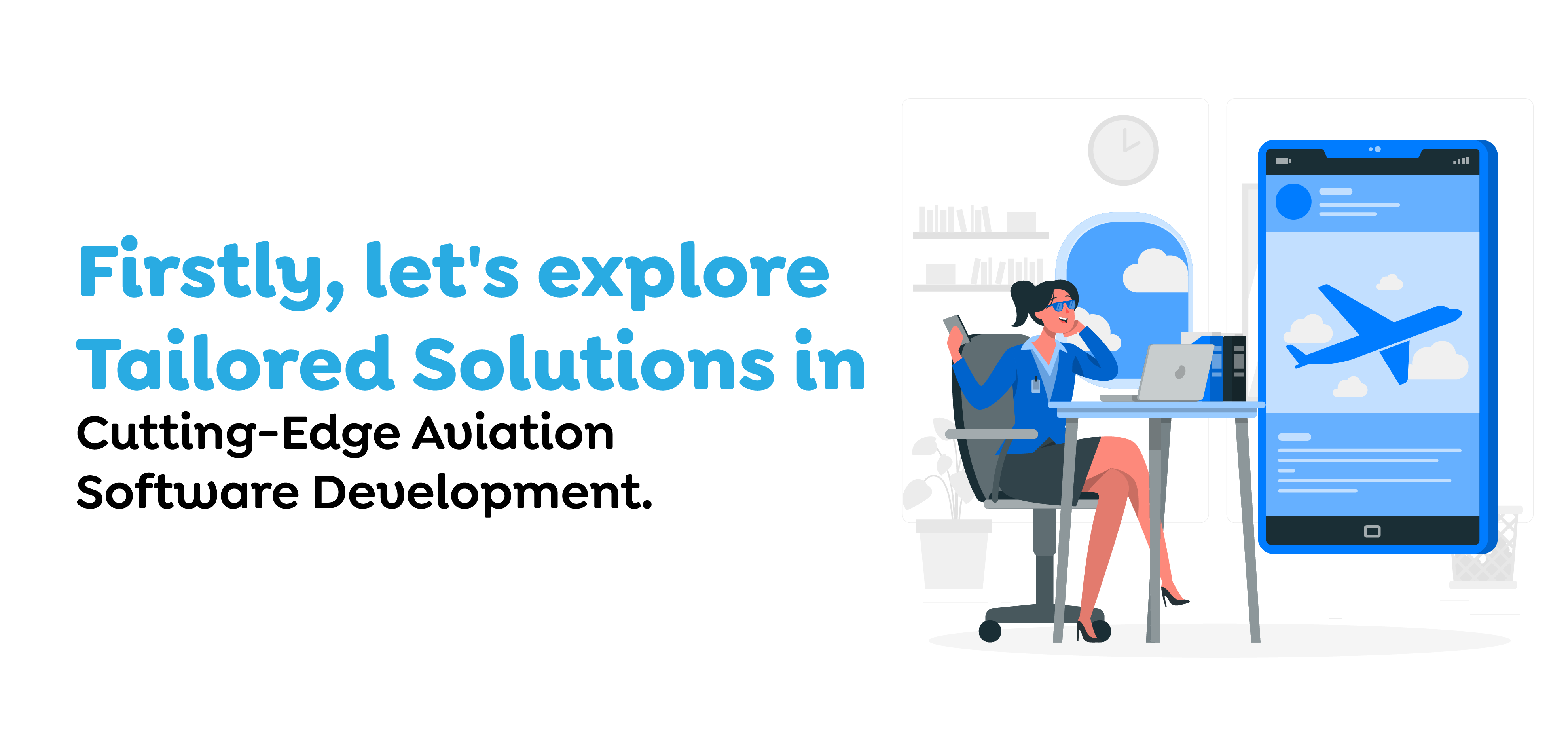 Firstly, let's explore Tailored Solutions in Cutting-Edge Aviation Software Development.